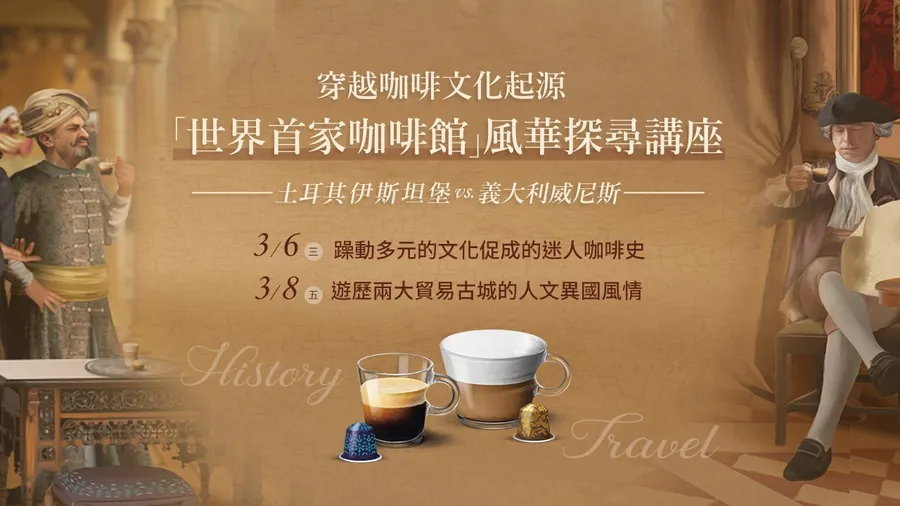 穿越咖啡文化起源

「世界首家咖啡館」風華探尋講座

土耳其伊斯坦堡 vs. 義大利威尼斯

3/6 三 躁動多元的文化促成的迷人咖啡史

3/8 五 遊歷兩大貿易古城的人文異國風情

History

Travel